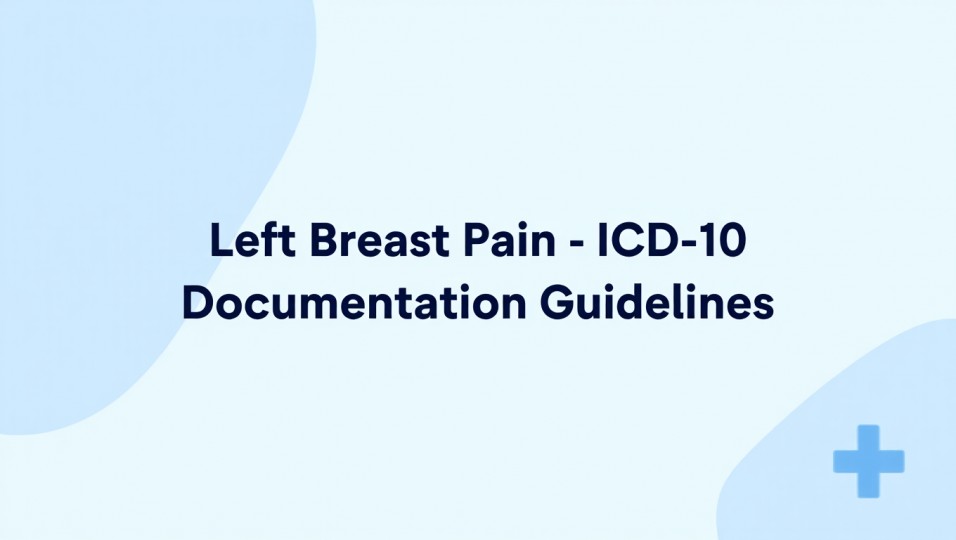 Left Breast Pain - ICD-10 Documentation Guidelines